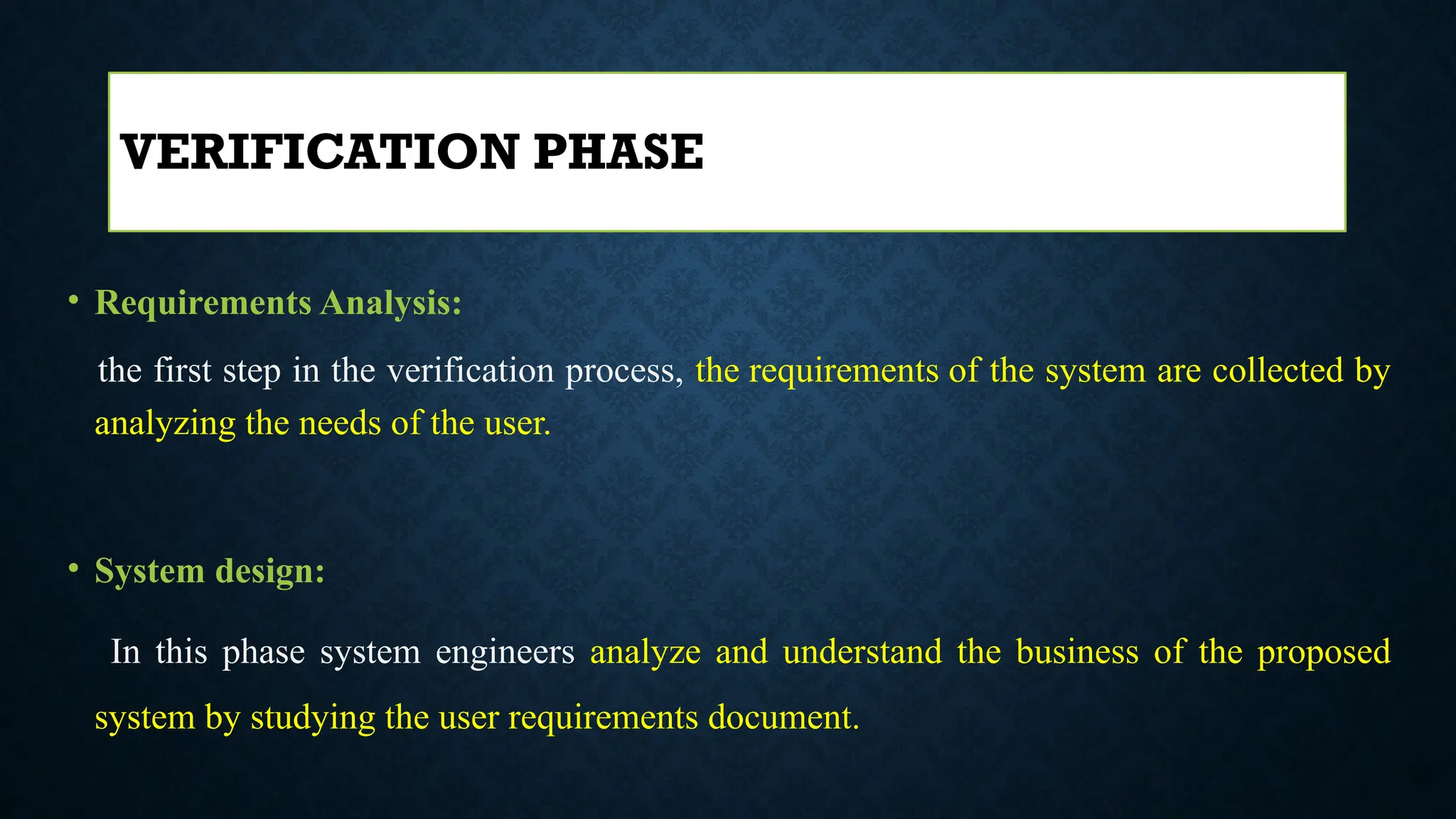 VERIFICATION PHASE

• Requirements Analysis:

the first step in the verification process, the requirements of the system are collected by analyzing the needs of the user.

• System design:

In this phase system engineers analyze and understand the business of the proposed system by studying the user requirements document.